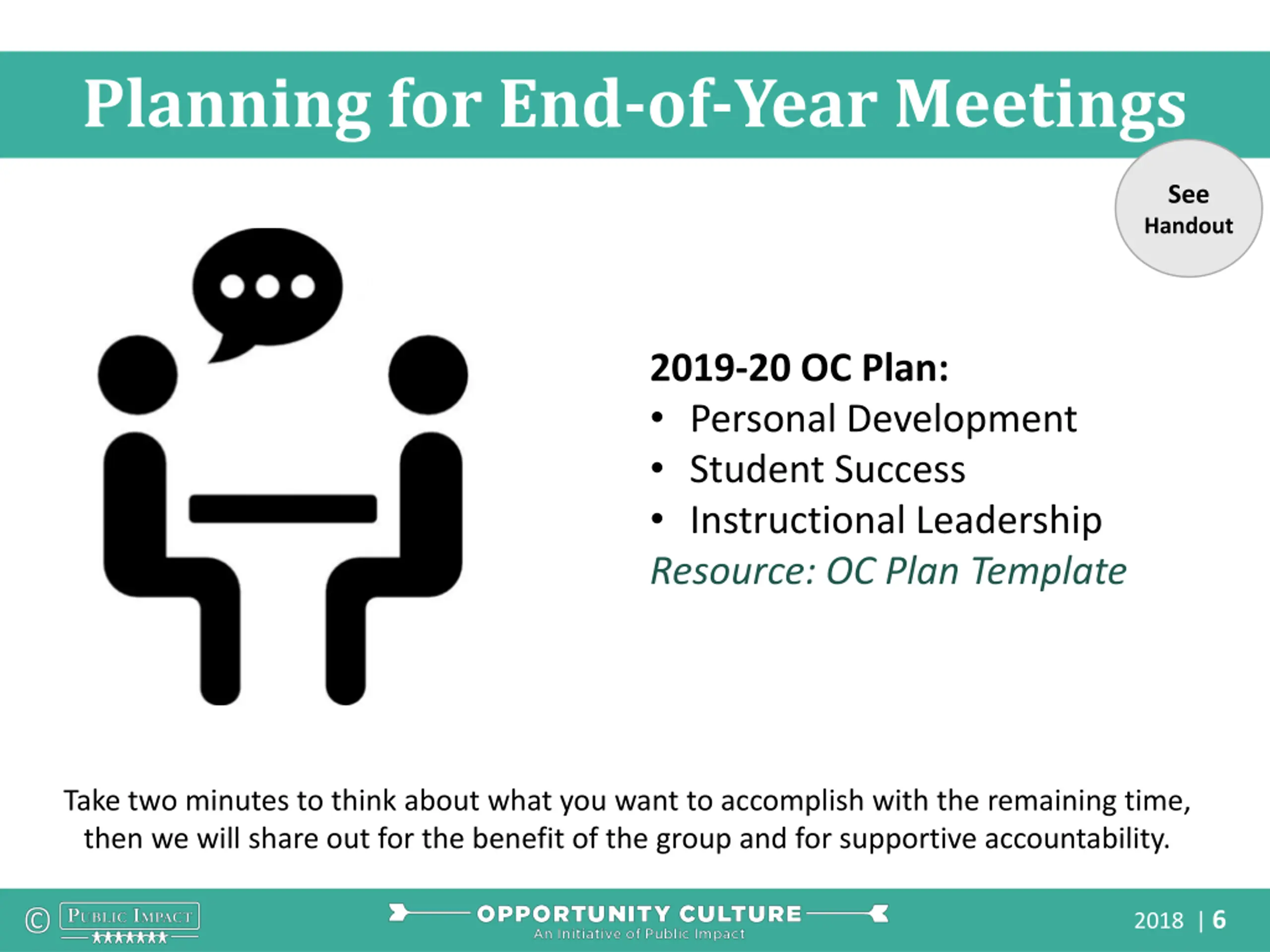 Planning for End-of-Year Meetings

See Handout

2019-20 OC Plan:
• Personal Development
• Student Success
• Instructional Leadership
Resource: OC Plan Template

Take two minutes to think about what you want to accomplish with the remaining time, then we will share out for the benefit of the group and for supportive accountability.

© PUBLIC IMPACT

OPPORTUNITY CULTURE
An Initiative of Public Impact

2018 | 6